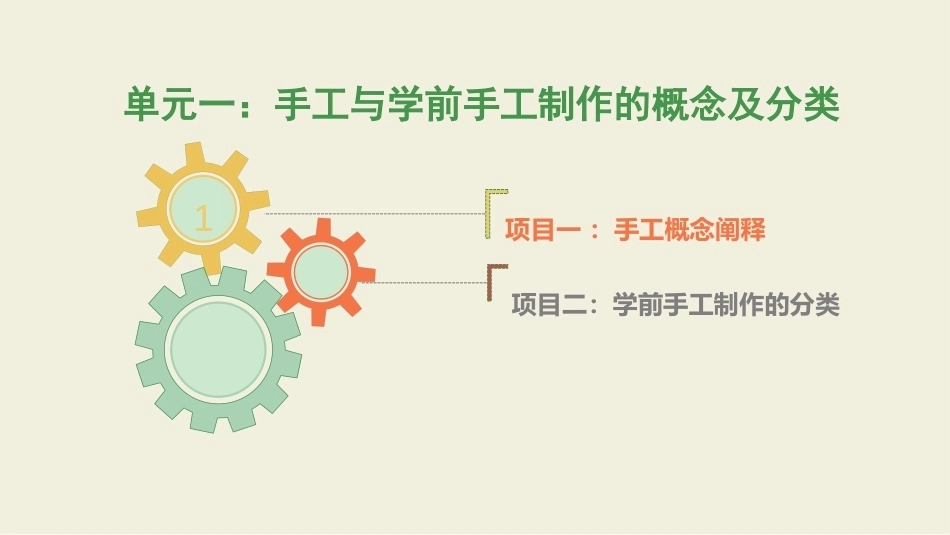 单元一：手工与学前手工制作的概念及分类

1

项目一：手工概念阐释

项目二：学前手工制作的分类